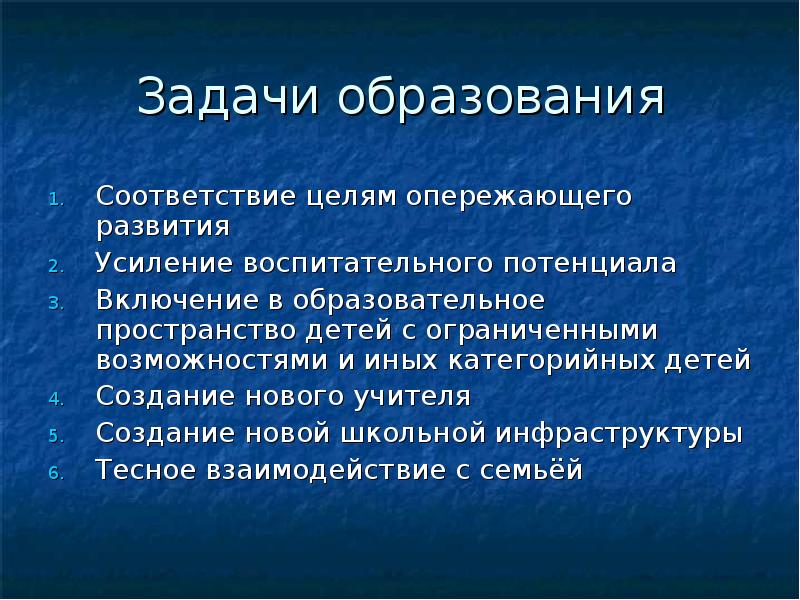 Задачи образования

1. Соответствие целям опережающего развития
2. Усиление воспитательного потенциала
3. Включение в образовательное пространство детей с ограниченными возможностями и иных категорийных детей
4. Создание нового учителя
5. Создание новой школьной инфраструктуры
6. Тесное взаимодействие с семьёй